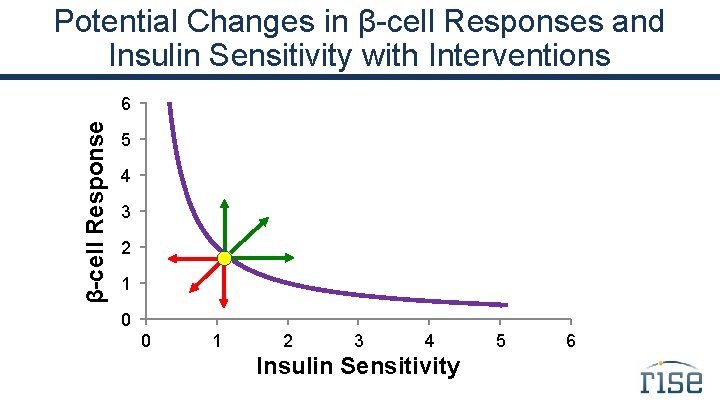 Potential Changes in β-cell Responses and Insulin Sensitivity with Interventions

β-cell Response

6
5
4
3
2
1
0

0 1 2 3 4 5 6

Insulin Sensitivity

rise